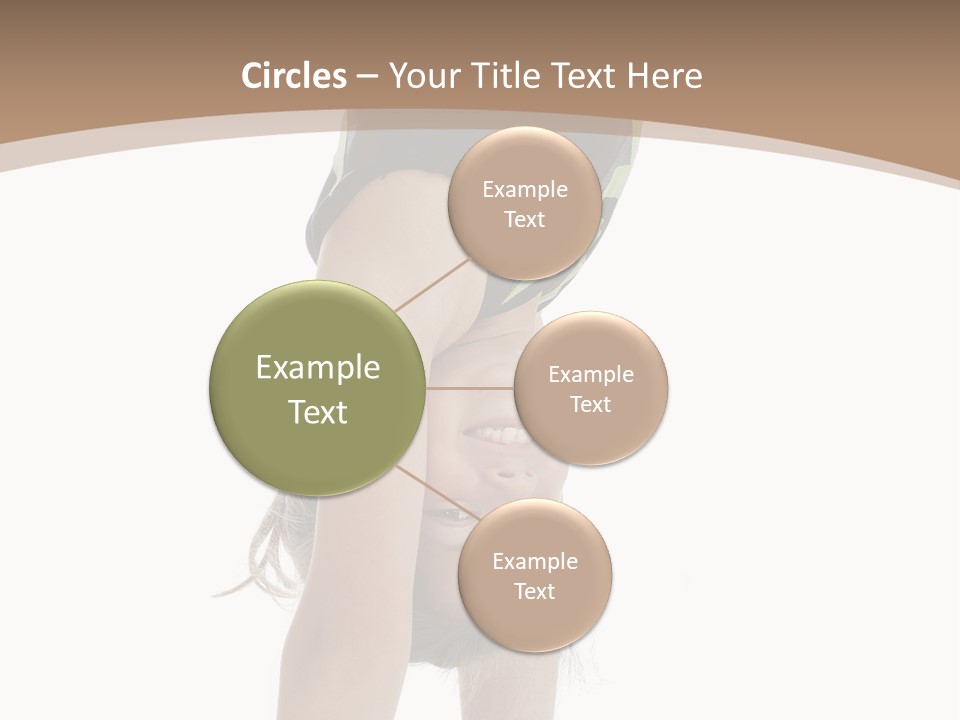 Circles – Your Title Text Here

Example Text

Example Text

Example Text

Example Text